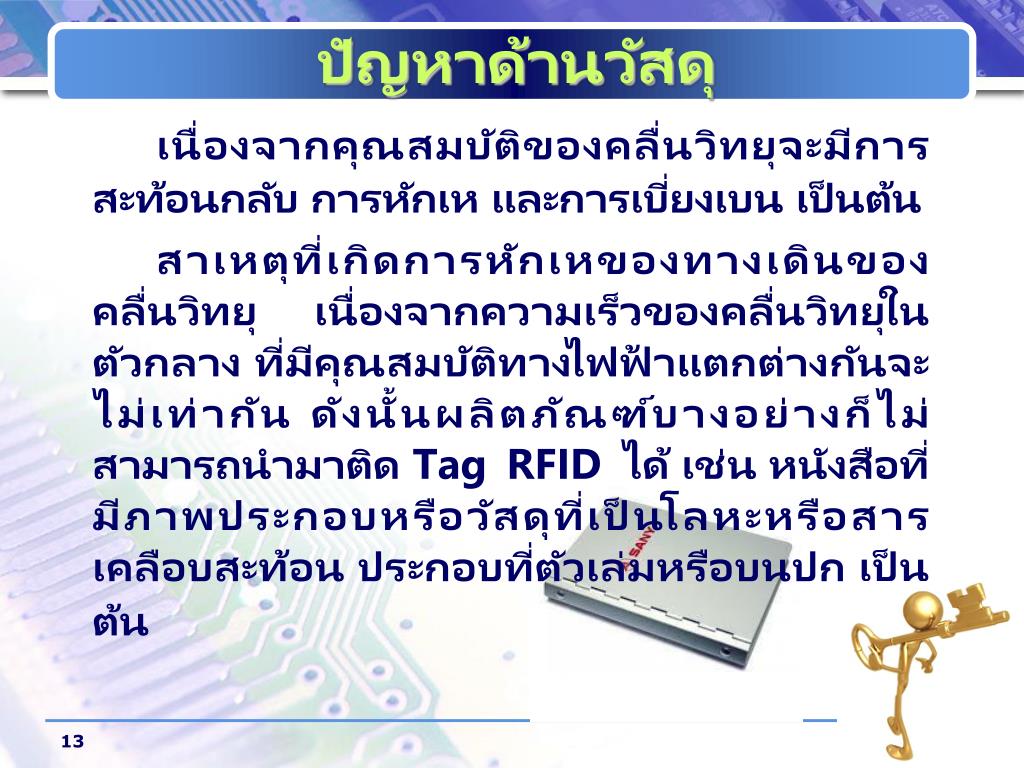 ปัญหาด้านวัสดุ

เนื่องจากคุณสมบัติของคลื่นวิทยุจะมีการสะท้อนกลับ การหักเห และการเบี่ยงเบน เป็นต้น

สาเหตุที่เกิดการหักเหของทางเดินของคลื่นวิทยุ เนื่องจากความเร็วของคลื่นวิทยุในตัวกลาง ที่มีคุณสมบัติทางไฟฟ้าแตกต่างกันจะไม่เท่ากัน ดังนั้นผลิตภัณฑ์บางอย่างก็ไม่สามารถนำมาติด Tag RFID ได้ เช่น หนังสือที่มีภาพประกอบหรือวัสดุที่เป็นโลหะหรือสารเคลือบสะท้อน ประกอบที่ตัวเล่มหรือบนปก เป็นต้น

SANYO

13